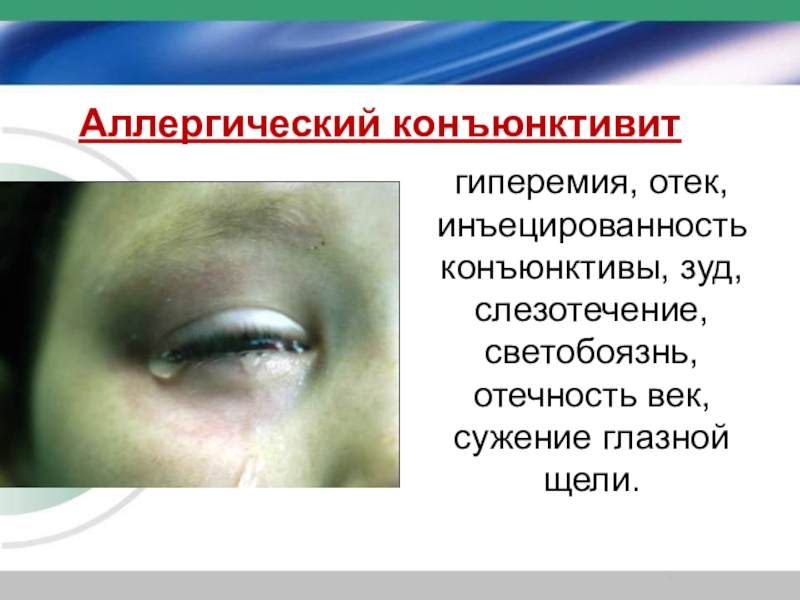 Аллергический конъюнктивит

гиперемия, отек, инъецированность конъюнктивы, зуд, слезотечение, светобоязнь, отечность век, сужение глазной щели.